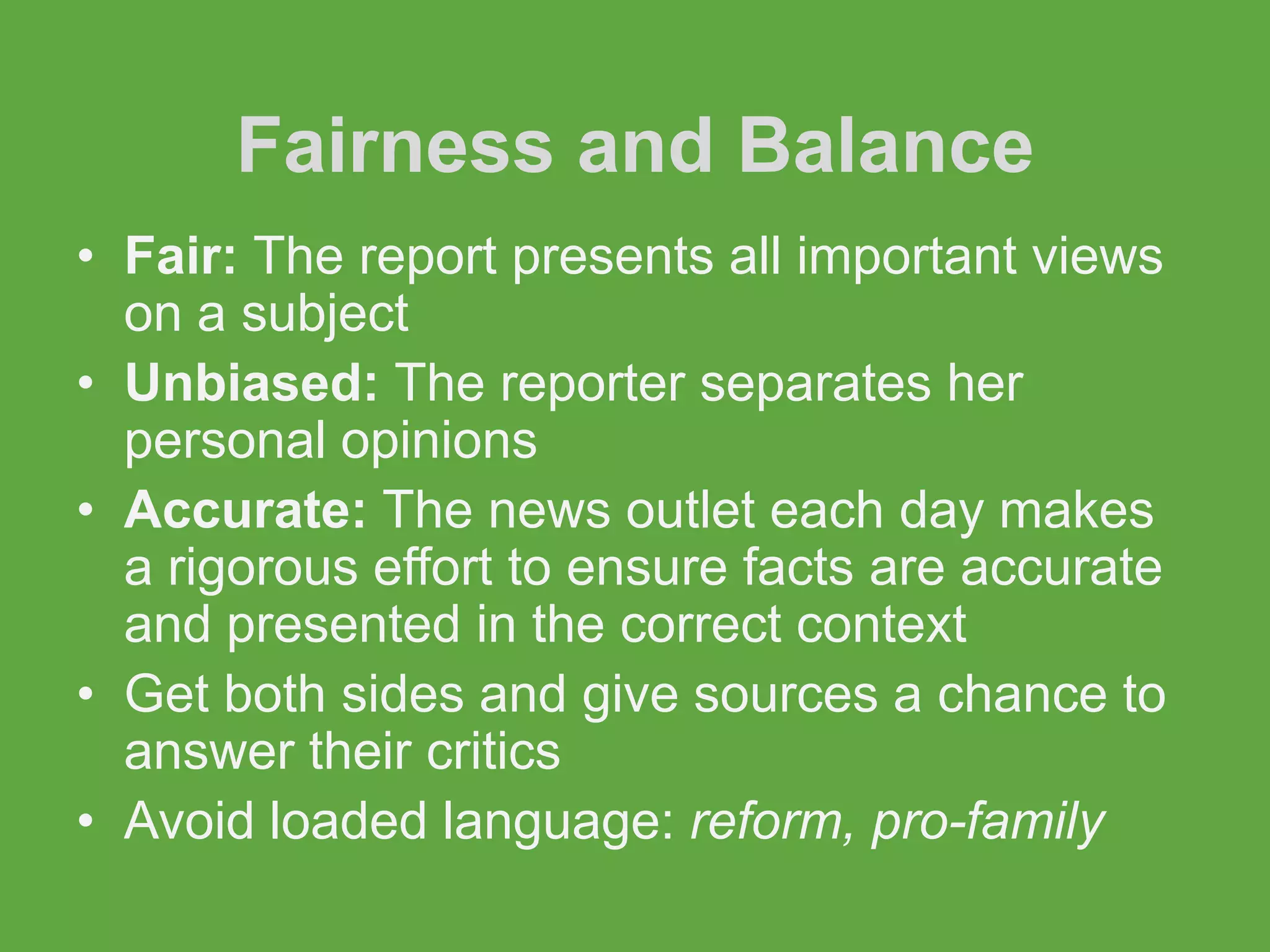 Fairness and Balance

• Fair: The report presents all important views on a subject
• Unbiased: The reporter separates her personal opinions
• Accurate: The news outlet each day makes a rigorous effort to ensure facts are accurate and presented in the correct context
• Get both sides and give sources a chance to answer their critics
• Avoid loaded language: reform, pro-family